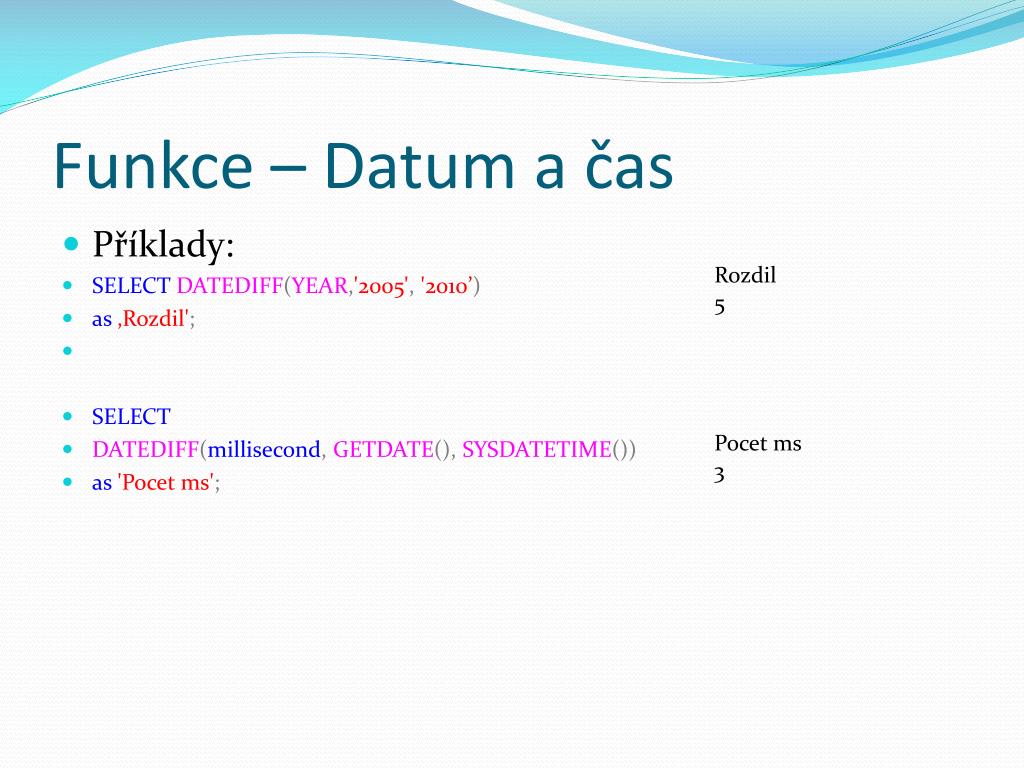 Funkce – Datum a čas

Příklady:

SELECT DATEDIFF(YEAR,'2005', '2010’)

as ‚Rozdil';

SELECT

DATEDIFF(millisecond, GETDATE(), SYSDATETIME())

as 'Pocet ms';

Rozdil
5

Pocet ms
3